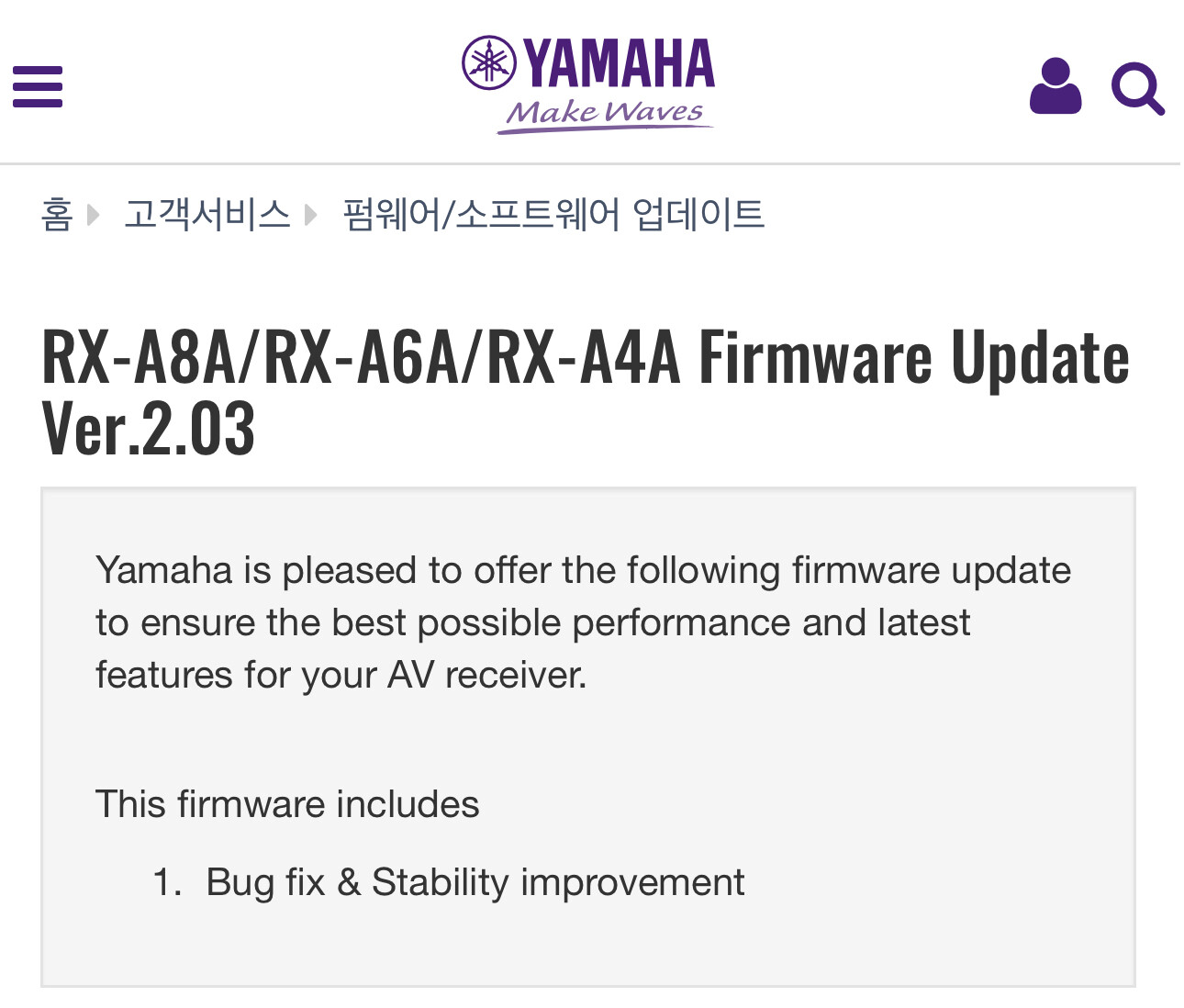 YAMAHA
Make Waves

홈 고객서비스 펌웨어/소프트웨어 업데이트

RX-A8A/RX-A6A/RX-A4A Firmware Update Ver.2.03

Yamaha is pleased to offer the following firmware update to ensure the best possible performance and latest features for your AV receiver.

This firmware includes

1. Bug fix & Stability improvement